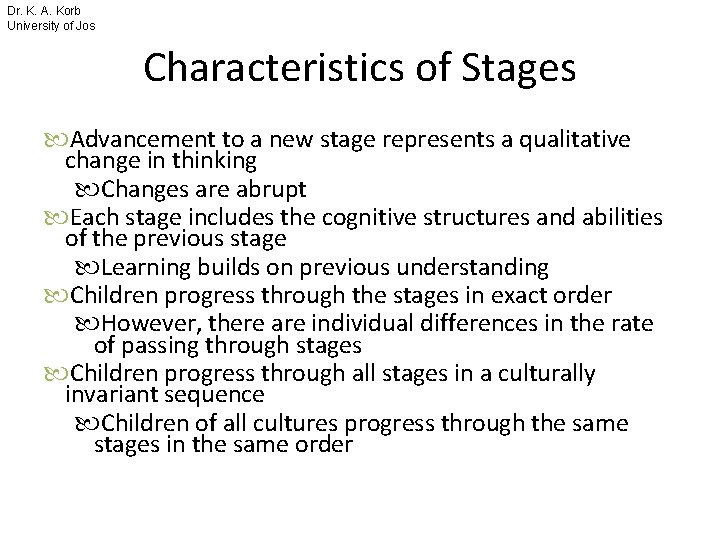 Dr. K. A. Korb
University of Jos

Characteristics of Stages

Advancement to a new stage represents a qualitative change in thinking

Changes are abrupt

Each stage includes the cognitive structures and abilities of the previous stage

Learning builds on previous understanding

Children progress through the stages in exact order

However, there are individual differences in the rate of passing through stages

Children progress through all stages in a culturally invariant sequence

Children of all cultures progress through the same stages in the same order